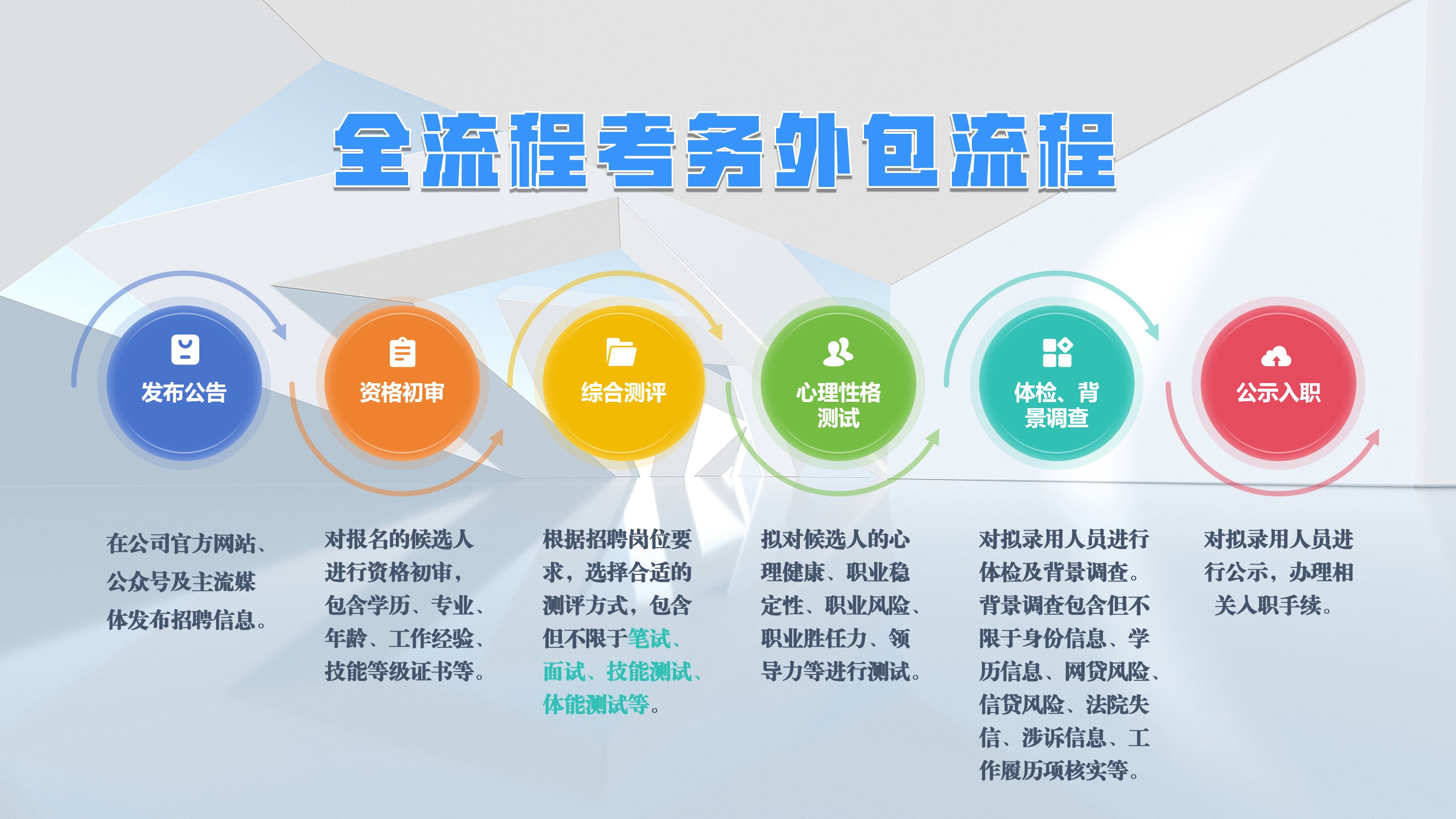 全流程考务外包流程

发布公告

资格初审

综合测评

心理性格测试

体检、背景调查

公示入职

在公司官方网站、公众号及主流媒体发布招聘信息。

对报名的候选人进行资格初审，包含学历、专业、年龄、工作经验、技能等级证书等。

根据招聘岗位要求，选择合适的测评方式，包含但不限于笔试、面试、技能测试、体能测试等。

拟对候选人的心理健康、职业稳定性、职业风险、职业胜任力、领导力等进行测试。

对拟录用人员进行体检及背景调查。背景调查包含但不限于身份信息、学历信息、网贷风险、信贷风险、法院失信、涉诉信息、工作履历项核实等。

对拟录用人员进行公示，办理相关入职手续。